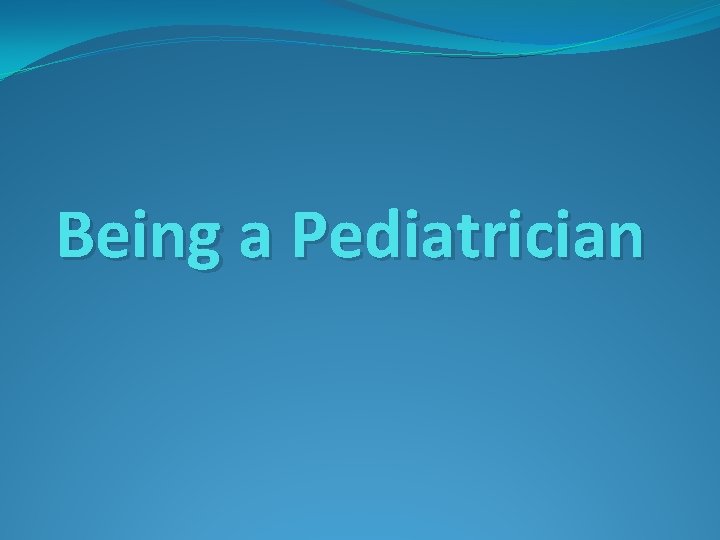 Being a Pediatrician